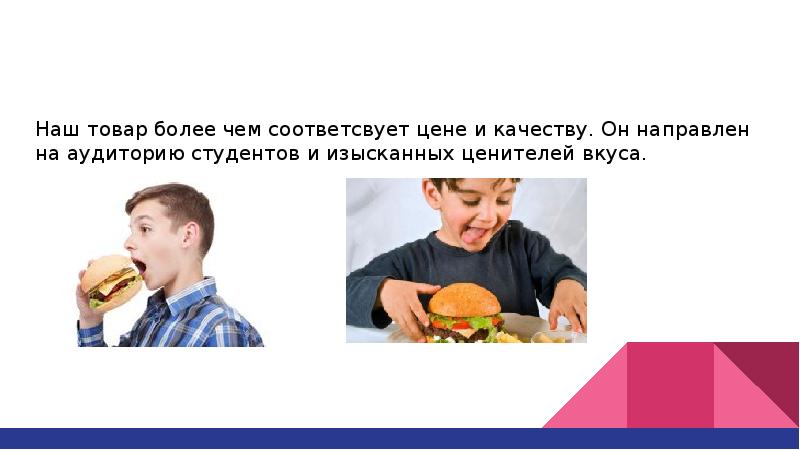 Наш товар более чем соответсвует цене и качеству. Он направлен на аудиторию студентов и изысканных ценителей вкуса.